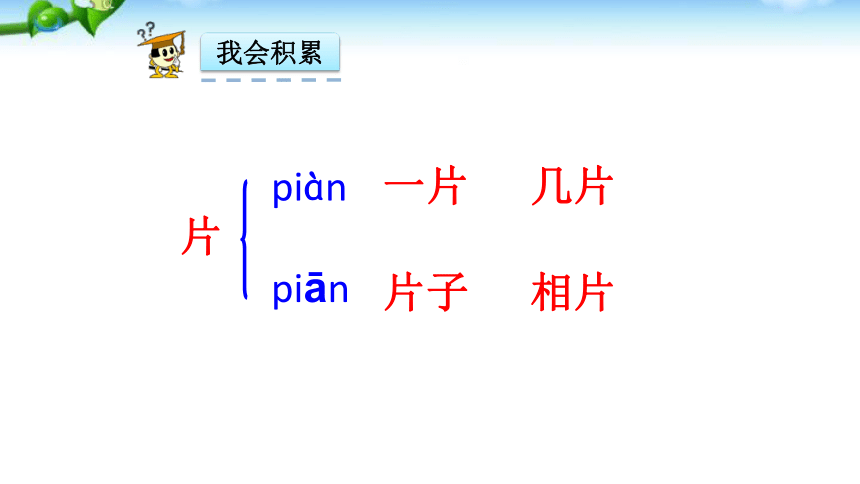 我会积累

片 piàn 一片 几片
piān 片子 相片